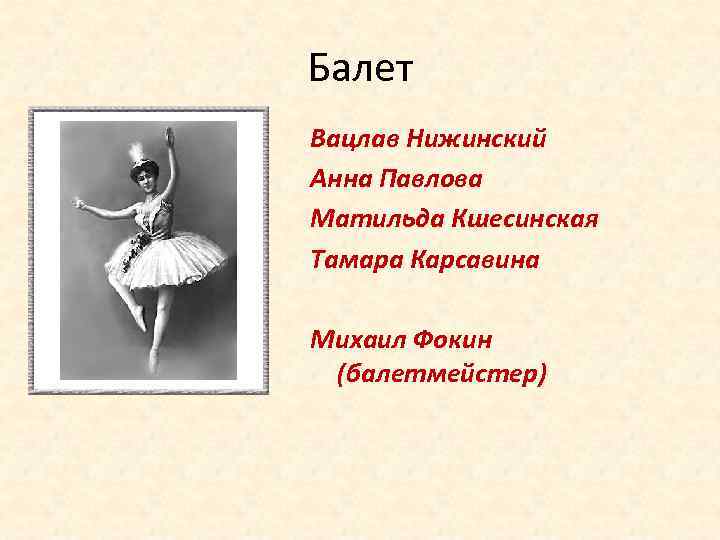 Балет

Вацлав Нижинский

Анна Павлова

Матильда Кшесинская

Тамара Карсавина

Михаил Фокин (балетмейстер)